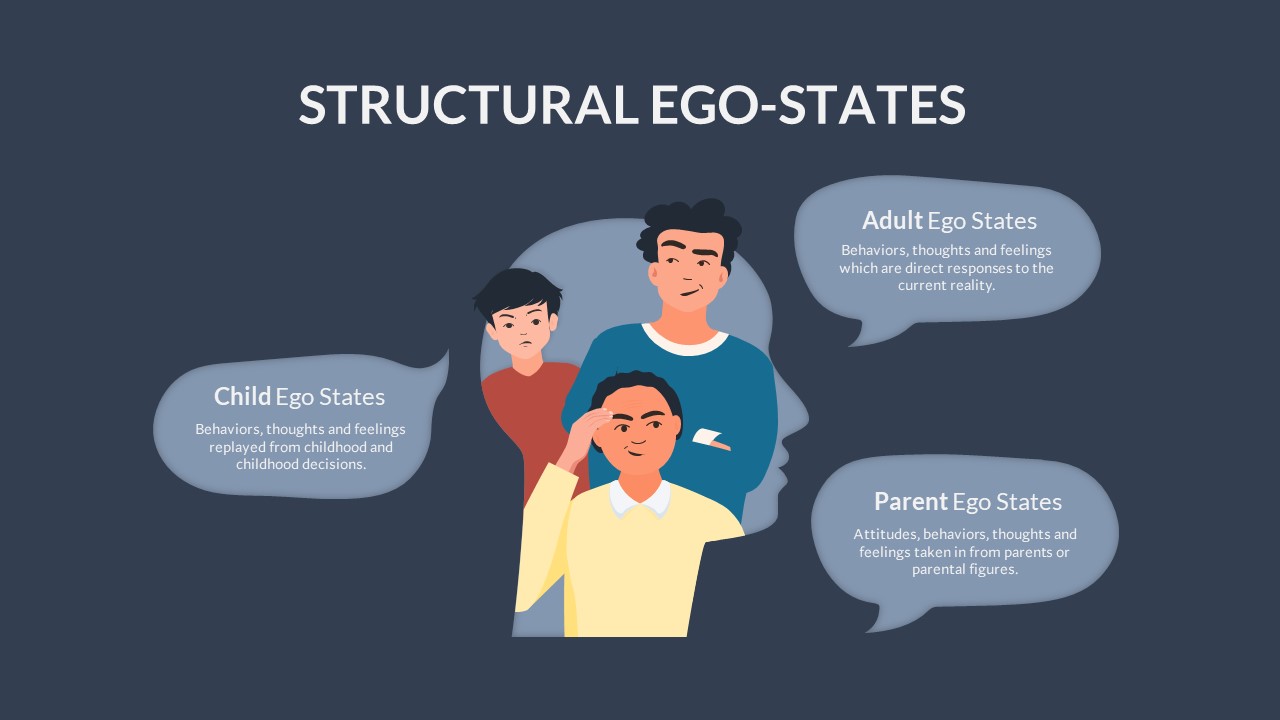 STRUCTURAL EGO-STATES

Adult Ego States

Behaviors, thoughts and feelings which are direct responses to the current reality.

Child Ego States

Behaviors, thoughts and feelings replayed from childhood and childhood decisions.

Parent Ego States

Attitudes, behaviors, thoughts and feelings taken in from parents or parental figures.